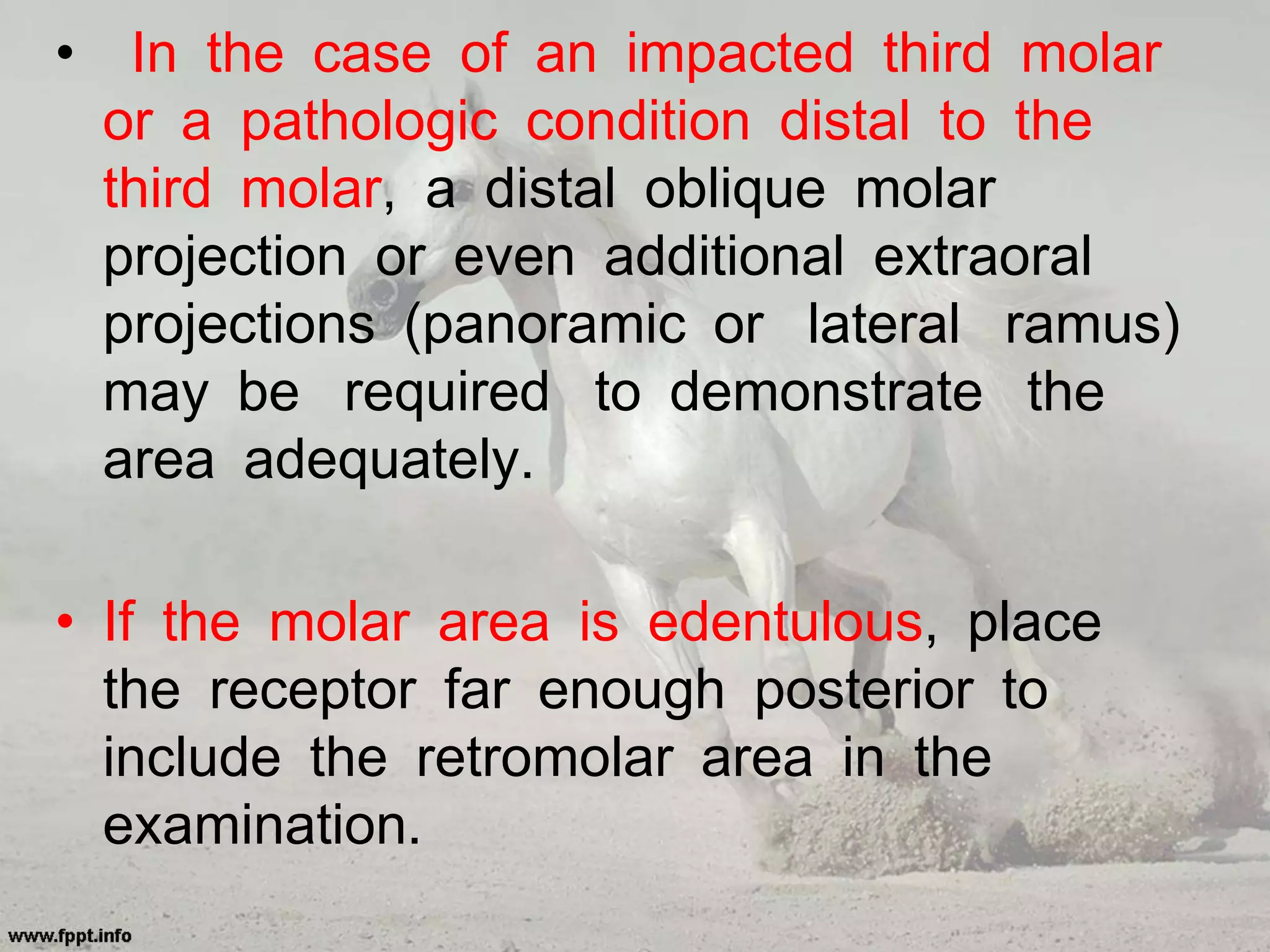 • In the case of an impacted third molar or a pathologic condition distal to the third molar, a distal oblique molar projection or even additional extraoral projections (panoramic or lateral ramus) may be required to demonstrate the area adequately.

• If the molar area is edentulous, place the receptor far enough posterior to include the retromolar area in the examination.

www.fppt.info